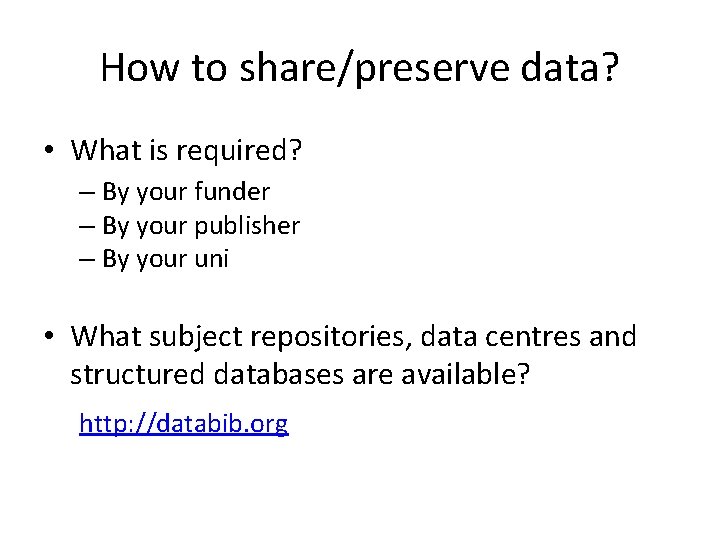 How to share/preserve data?

• What is required?
– By your funder
– By your publisher
– By your uni

• What subject repositories, data centres and structured databases are available?

http://databib.org